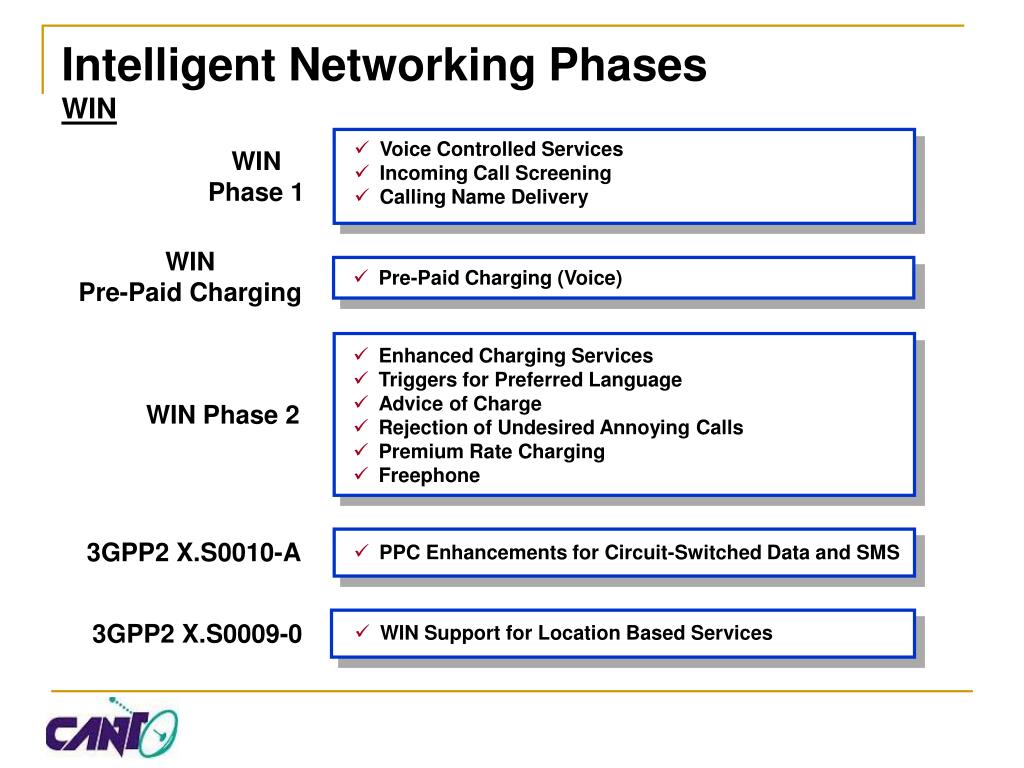 Intelligent Networking Phases
WIN

WIN
Phase 1

✓ Voice Controlled Services
✓ Incoming Call Screening
✓ Calling Name Delivery

WIN
Pre-Paid Charging

✓ Pre-Paid Charging (Voice)

WIN Phase 2

✓ Enhanced Charging Services
✓ Triggers for Preferred Language
✓ Advice of Charge
✓ Rejection of Undesired Annoying Calls
✓ Premium Rate Charging
✓ Freephone

3GPP2 X.S0010-A

✓ PPC Enhancements for Circuit-Switched Data and SMS

3GPP2 X.S0009-0

✓ WIN Support for Location Based Services

CANTO